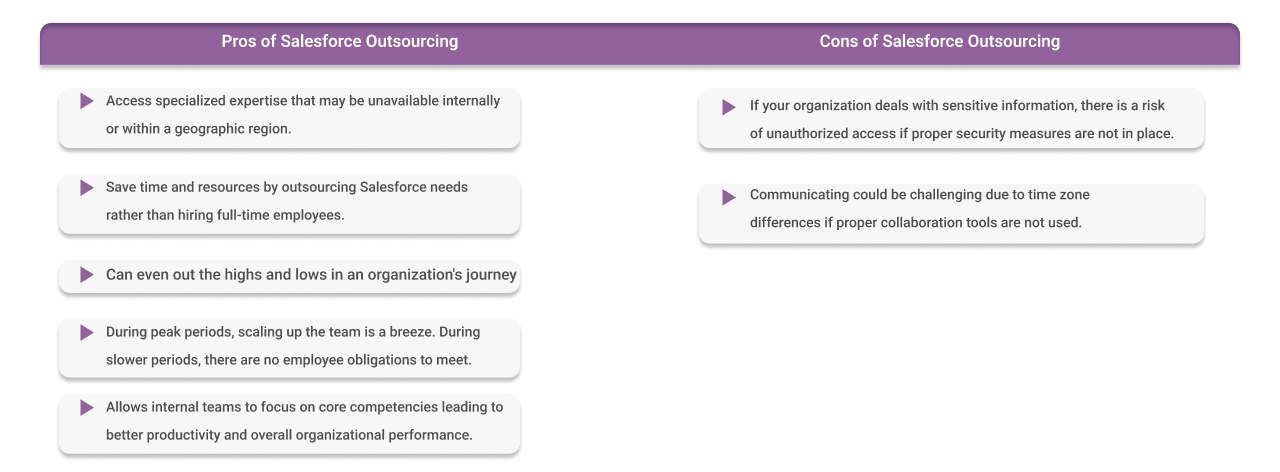 Pros of Salesforce Outsourcing

Access specialized expertise that may be unavailable internally or within a geographic region.

Save time and resources by outsourcing Salesforce needs rather than hiring full-time employees.

Can even out the highs and lows in an organization's journey

During peak periods, scaling up the team is a breeze. During slower periods, there are no employee obligations to meet.

Allows internal teams to focus on core competencies leading to better productivity and overall organizational performance.

Cons of Salesforce Outsourcing

If your organization deals with sensitive information, there is a risk of unauthorized access if proper security measures are not in place.

Communicating could be challenging due to time zone differences if proper collaboration tools are not used.